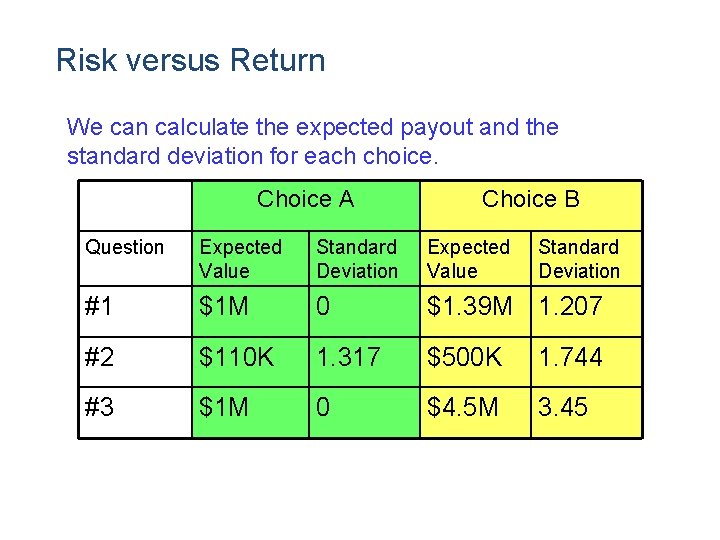 Risk versus Return

We can calculate the expected payout and the standard deviation for each choice.

| | Choice A | | Choice B | |
|---|---|---|---|---|
| Question | Expected Value | Standard Deviation | Expected Value | Standard Deviation |
| #1 | \$1M | 0 | \$1.39M | 1.207 |
| #2 | \$110K | 1.317 | \$500K | 1.744 |
| #3 | \$1M | 0 | \$4.5M | 3.45 |